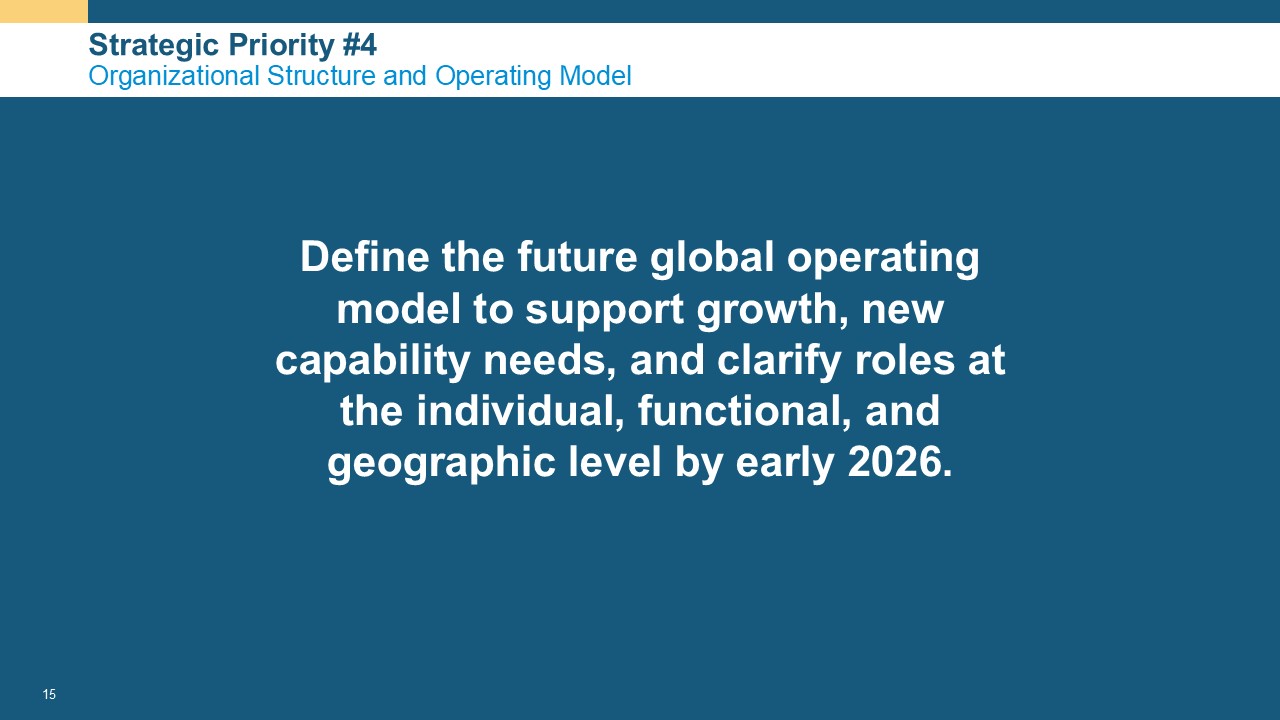 Strategic Priority #4
Organizational Structure and Operating Model

Define the future global operating model to support growth, new capability needs, and clarify roles at the individual, functional, and geographic level by early 2026.

15